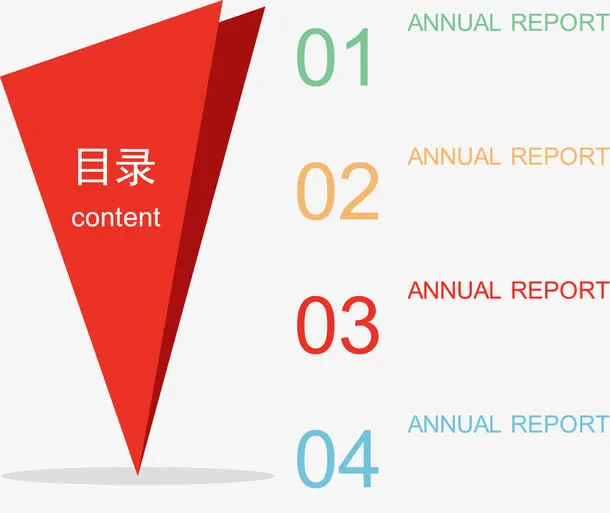 目录
content

01
ANNUAL REPORT

02
ANNUAL REPORT

03
ANNUAL REPORT

04
ANNUAL REPORT